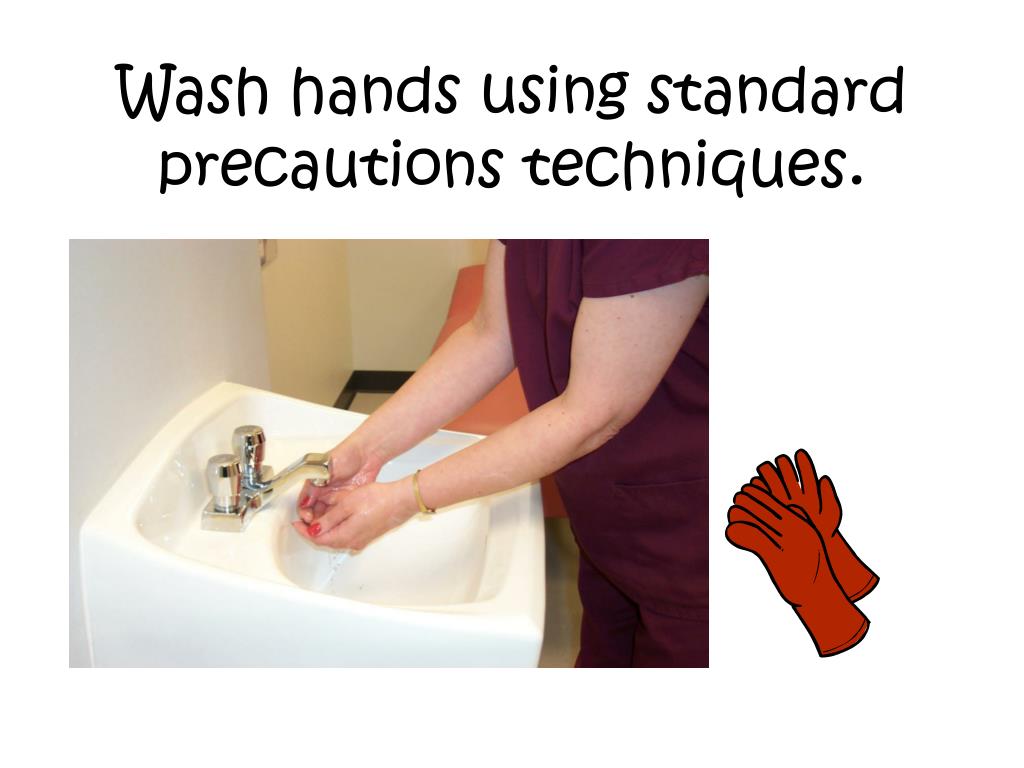 Wash hands using standard precautions techniques.